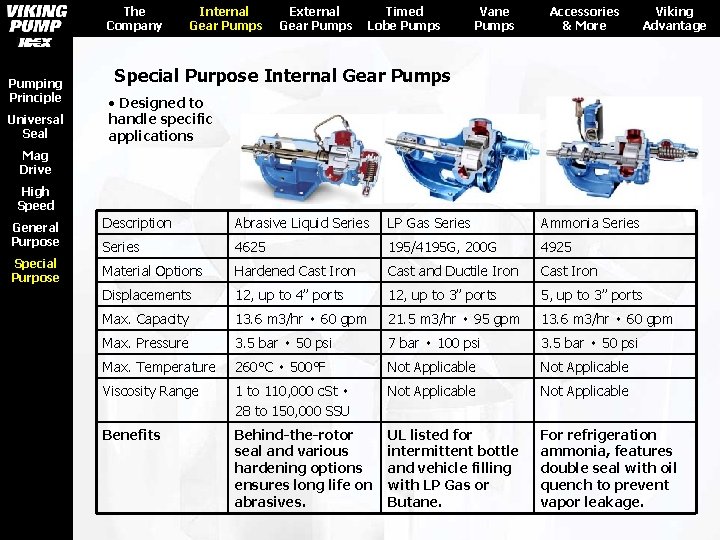 VIKING PUMP IDEX

The Company
Internal Gear Pumps
External Gear Pumps
Timed Lobe Pumps
Vane Pumps
Accessories & More
Viking Advantage

Pumping Principle
Universal Seal
Mag Drive
High Speed
General Purpose
Special Purpose

Special Purpose Internal Gear Pumps

• Designed to handle specific applications

| Description | Abrasive Liquid Series | LP Gas Series | Ammonia Series |
|---|---|---|---|
| Series | 4625 | 195/4195G, 200G | 4925 |
| Material Options | Hardened Cast Iron | Cast and Ductile Iron | Cast Iron |
| Displacements | 12, up to 4" ports | 12, up to 3" ports | 5, up to 3" ports |
| Max. Capacity | 13.6 m3/hr • 60 gpm | 21.5 m3/hr • 95 gpm | 13.6 m3/hr • 60 gpm |
| Max. Pressure | 3.5 bar • 50 psi | 7 bar • 100 psi | 3.5 bar • 50 psi |
| Max. Temperature | 260°C • 500°F | Not Applicable | Not Applicable |
| Viscosity Range | 1 to 110,000 cSt • 28 to 150,000 SSU | Not Applicable | Not Applicable |
| Benefits | Behind-the-rotor seal and various hardening options ensures long life on abrasives. | UL listed for intermittent bottle and vehicle filling with LP Gas or Butane. | For refrigeration ammonia, features double seal with oil quench to prevent vapor leakage. |